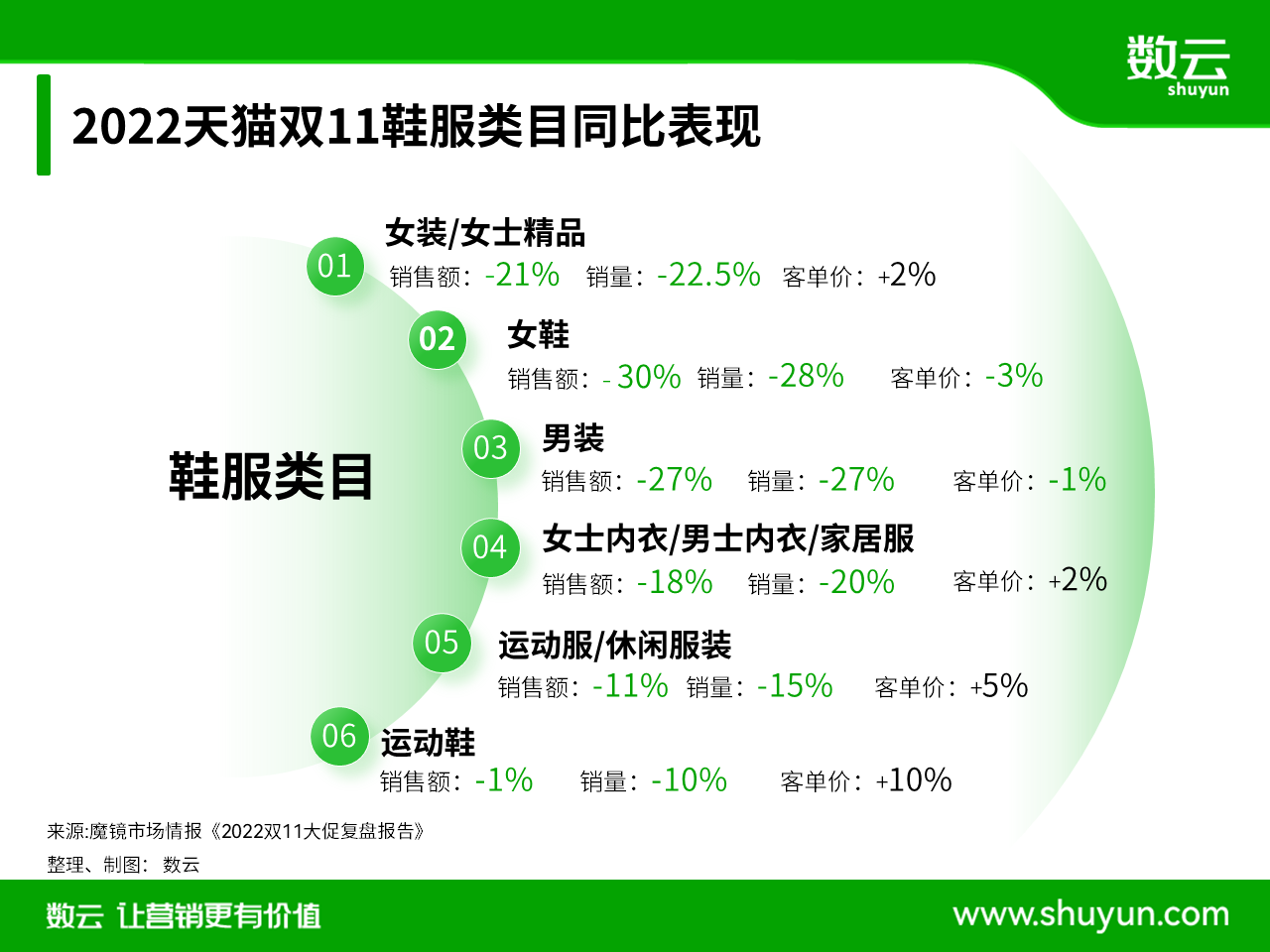 数云
shuyun

2022天猫双11鞋服类目同比表现

鞋服类目

01 女装/女士精品
销售额：-21% 销量：-22.5% 客单价：+2%

02 女鞋
销售额：- 30% 销量：-28% 客单价：-3%

03 男装
销售额：-27% 销量：-27% 客单价：-1%

04 女士内衣/男士内衣/家居服
销售额：-18% 销量：-20% 客单价：+2%

05 运动服/休闲服装
销售额：-11% 销量：-15% 客单价：+5%

06 运动鞋
销售额：-1% 销量：-10% 客单价：+10%

来源:魔镜市场情报《2022双11大促复盘报告》
整理、制图：数云

数云 让营销更有价值
www.shuyun.com